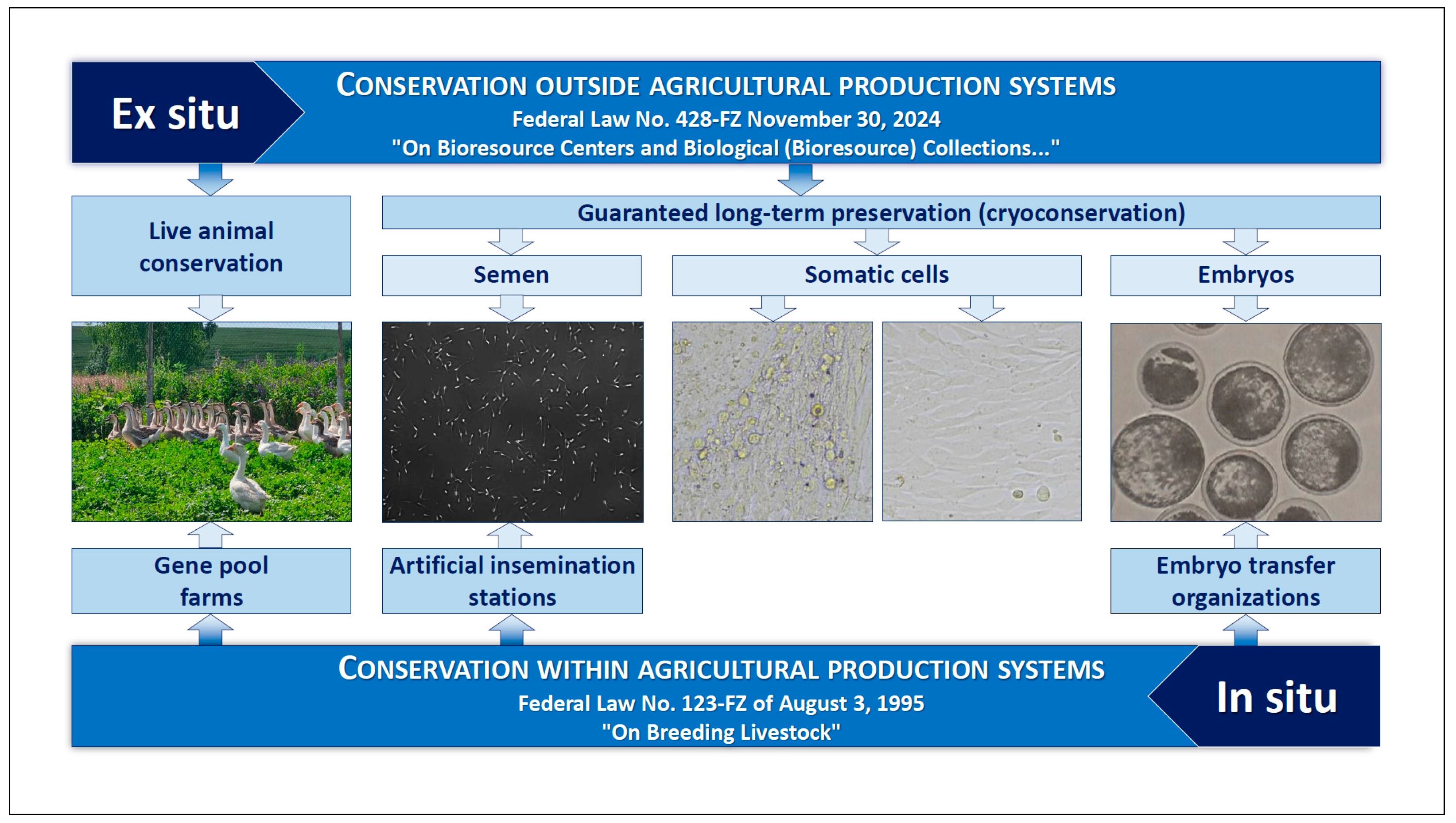 Ex situ

CONSERVATION OUTSIDE AGRICULTURAL PRODUCTION SYSTEMS
Federal Law No. 428-FZ November 30, 2024
"On Bioresource Centers and Biological (Bioresource) Collections..."

Live animal conservation

Guaranteed long-term preservation (cryoconservation)

Semen

Somatic cells

Embryos

Gene pool farms

Artificial insemination stations

Embryo transfer organizations

CONSERVATION WITHIN AGRICULTURAL PRODUCTION SYSTEMS
Federal Law No. 123-FZ of August 3, 1995
"On Breeding Livestock"

In situ